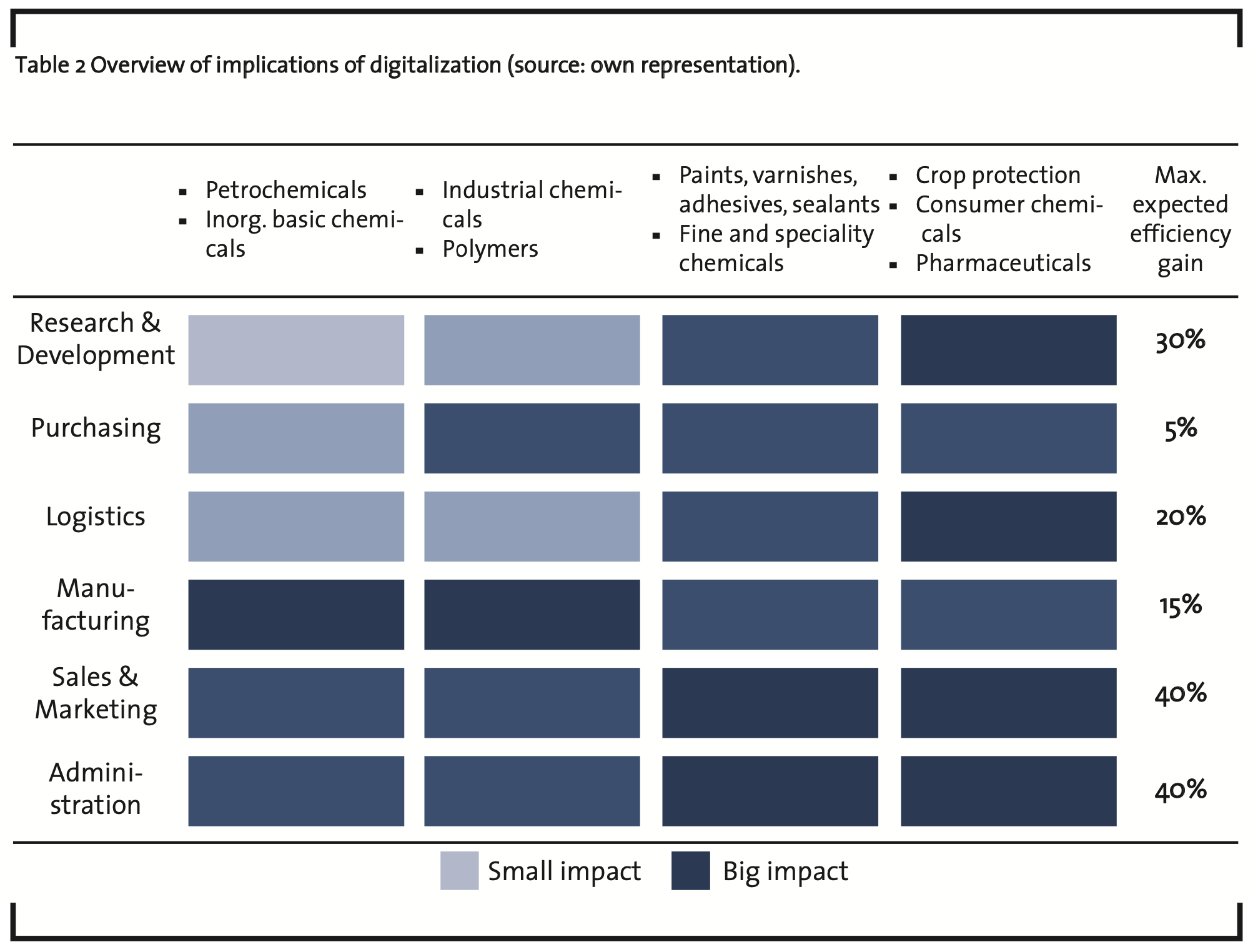 Table 2 Overview of implications of digitalization (source: own representation).

| | ▪ Petrochemicals ▪ Inorg. basic chemicals | ▪ Industrial chemicals ▪ Polymers | ▪ Paints, varnishes, adhesives, sealants ▪ Fine and speciality chemicals | ▪ Crop protection ▪ Consumer chemicals ▪ Pharmaceuticals | Max. expected efficiency gain |
|---|---|---|---|---|---|
| Research & Development | | | | | 30% |
| Purchasing | | | | | 5% |
| Logistics | | | | | 20% |
| Manufacturing | | | | | 15% |
| Sales & Marketing | | | | | 40% |
| Administration | | | | | 40% |

Small impact Big impact